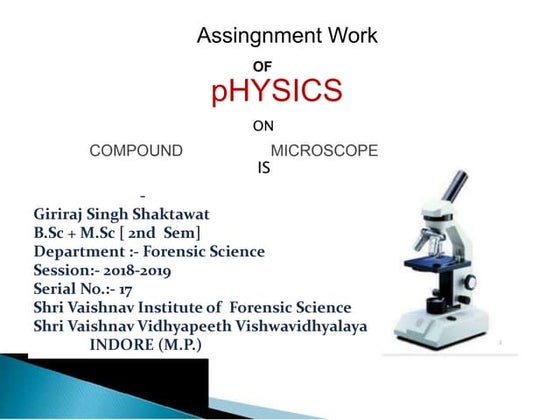 Assingnment Work

OF

pHYSICS

ON

COMPOUND MICROSCOPE

IS

-

Giriraj Singh Shaktawat
B.Sc + M.Sc [ 2nd Sem]
Department :- Forensic Science
Session:- 2018-2019
Serial No.:- 17
Shri Vaishnav Institute of Forensic Science
Shri Vaishnav Vidhyapeeth Vishwavidhyalaya
INDORE (M.P.)